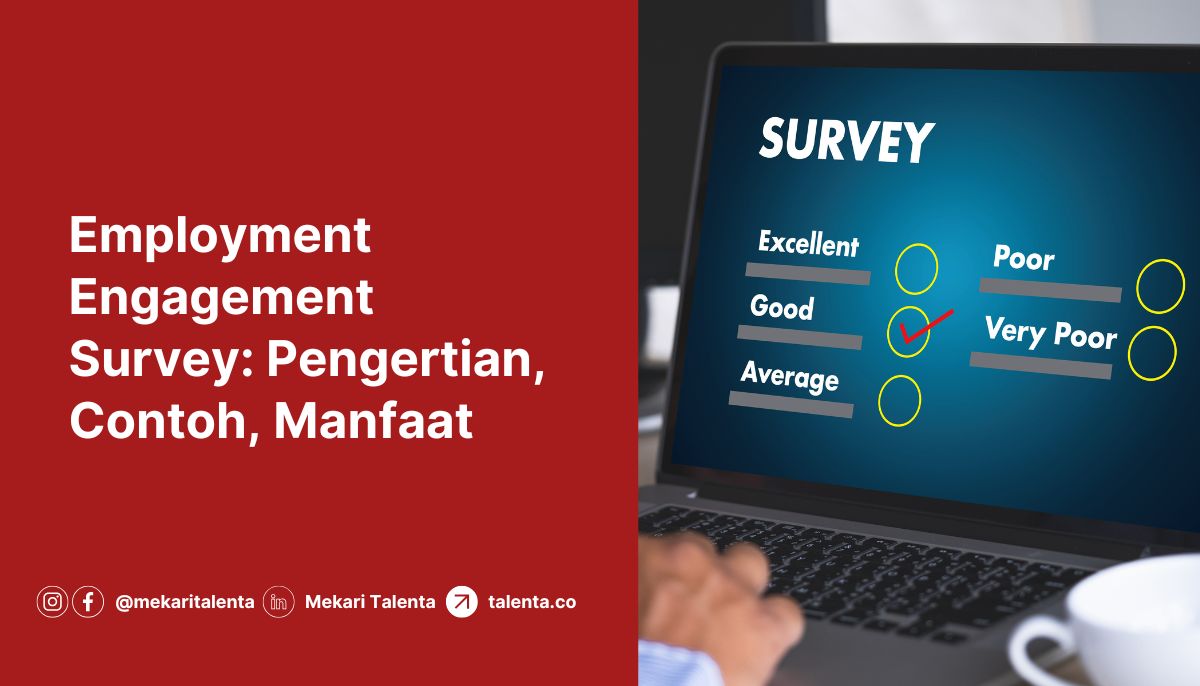 Employment Engagement Survey: Pengertian, Contoh, Manfaat

@mekaritalenta Mekari Talenta talenta.co

SURVEY

Excellent

Good

Average

Poor

Very Poor